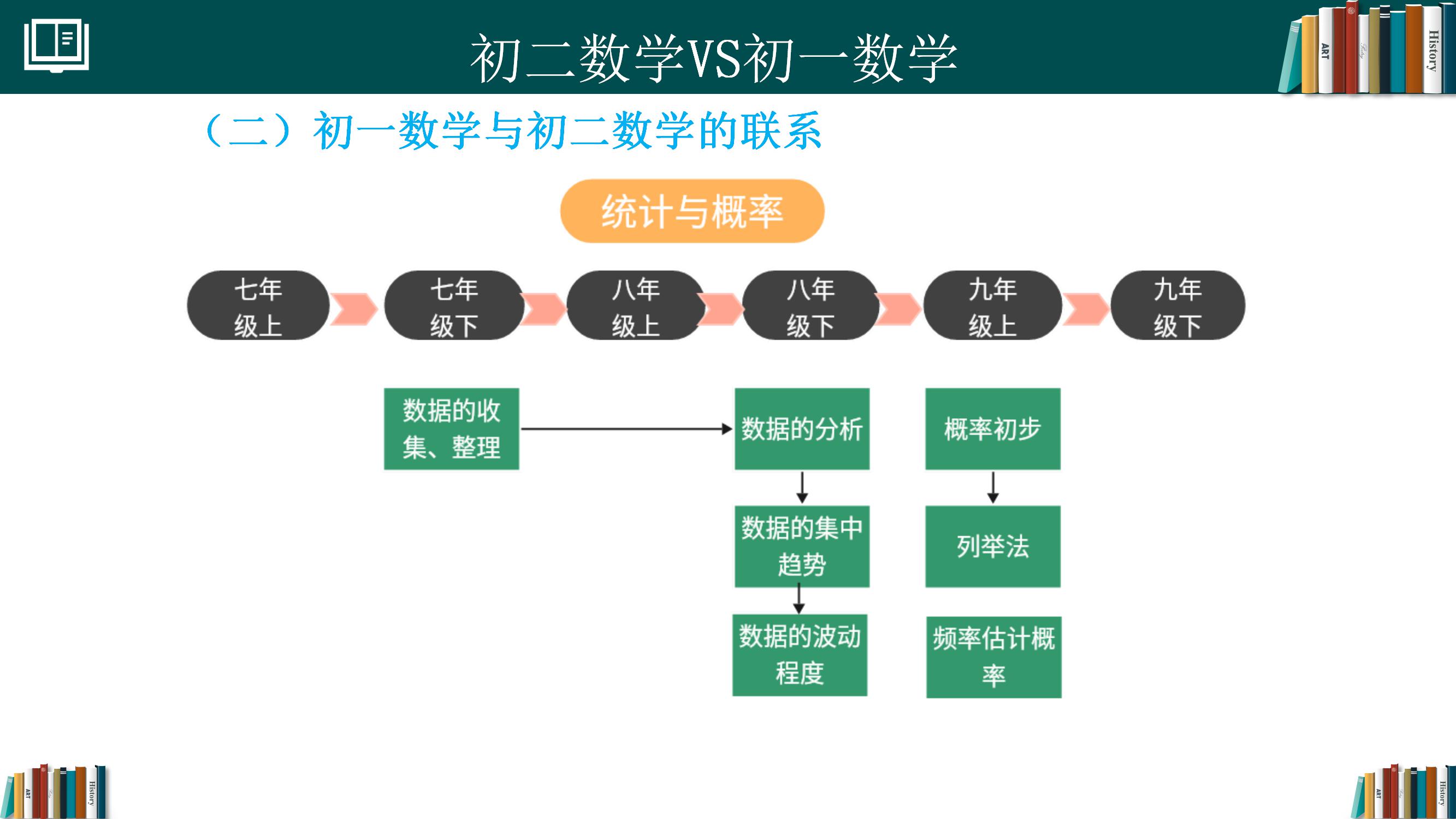 初二数学VS初一数学

ART History

（二）初一数学与初二数学的联系

统计与概率

七年级上

七年级下

八年级上

八年级下

九年级上

九年级下

数据的收集、整理

数据的分析

数据的集中趋势

数据的波动程度

概率初步

列举法

频率估计概率

ART History

ART History